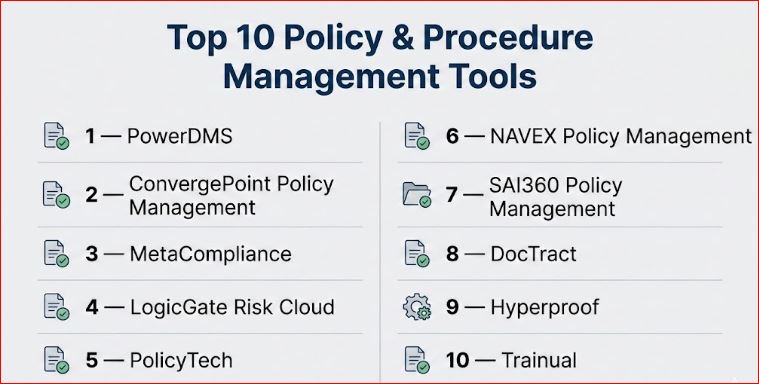 Top 10 Policy & Procedure Management Tools

1 — PowerDMS

2 — ConvergePoint Policy Management

3 — MetaCompliance

4 — LogicGate Risk Cloud

5 — PolicyTech

6 — NAVEX Policy Management

7 — SAI360 Policy Management

8 — DocTract

9 — Hyperproof

10 — Trainual